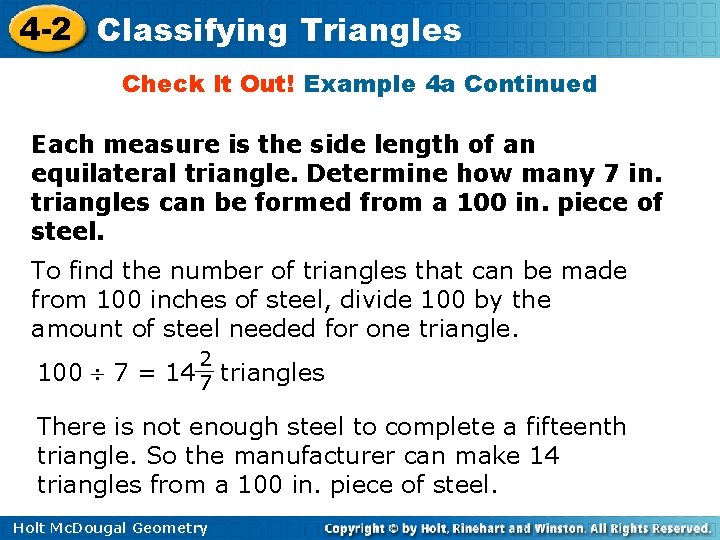 4-2 Classifying Triangles

Check It Out! Example 4a Continued

Each measure is the side length of an equilateral triangle. Determine how many 7 in. triangles can be formed from a 100 in. piece of steel.

To find the number of triangles that can be made from 100 inches of steel, divide 100 by the amount of steel needed for one triangle.

$100 \div 7 = 14\frac{2}{7}$ triangles

There is not enough steel to complete a fifteenth triangle. So the manufacturer can make 14 triangles from a 100 in. piece of steel.

Holt McDougal Geometry

Copyright © by Holt, Rinehart and Winston. All Rights Reserved.